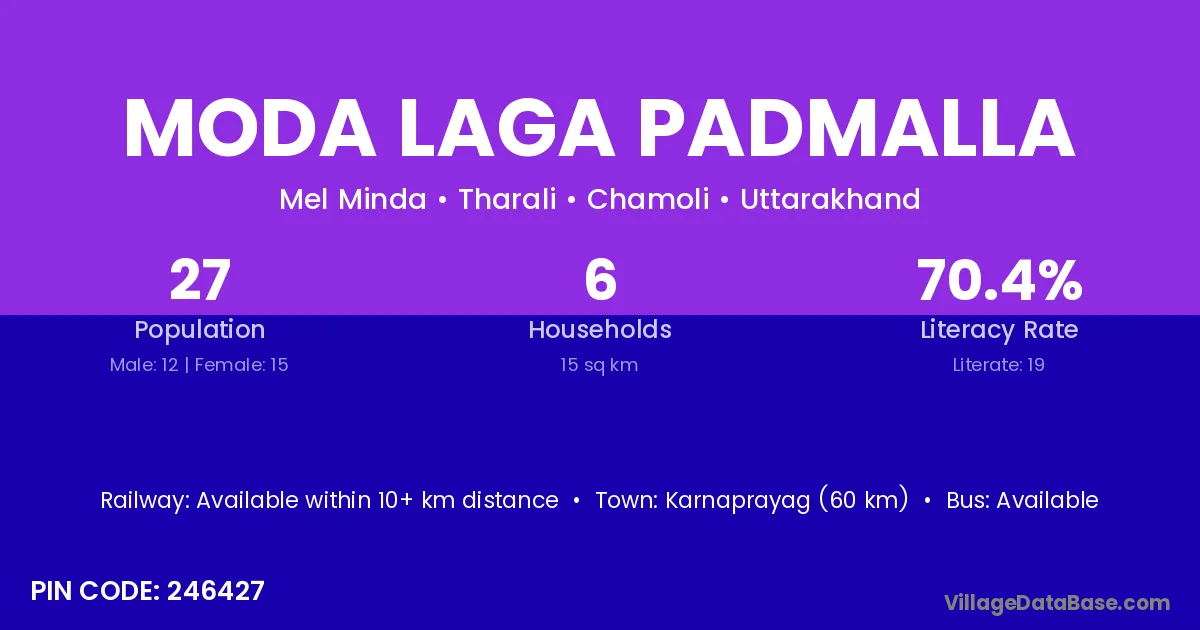 MODA LAGA PADMALLA

Mel Minda • Tharali • Chamoli • Uttarakhand

27
Population
Male: 12 | Female: 15

6
Households
15 sq km

70.4%
Literacy Rate
Literate: 19

Railway: Available within 10+ km distance • Town: Karnaprayag (60 km) • Bus: Available

PIN CODE: 246427

VillageDataBase.com